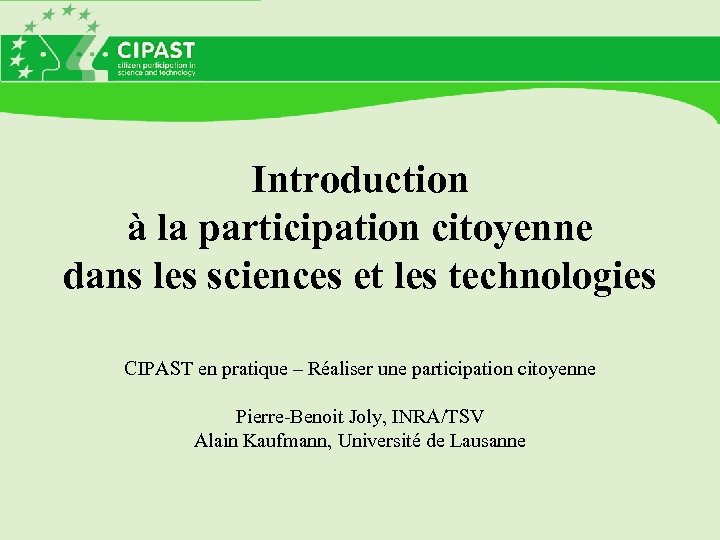 CIPAST
citizen participation in science and technology

Introduction
à la participation citoyenne
dans les sciences et les technologies

CIPAST en pratique – Réaliser une participation citoyenne

Pierre-Benoit Joly, INRA/TSV
Alain Kaufmann, Université de Lausanne